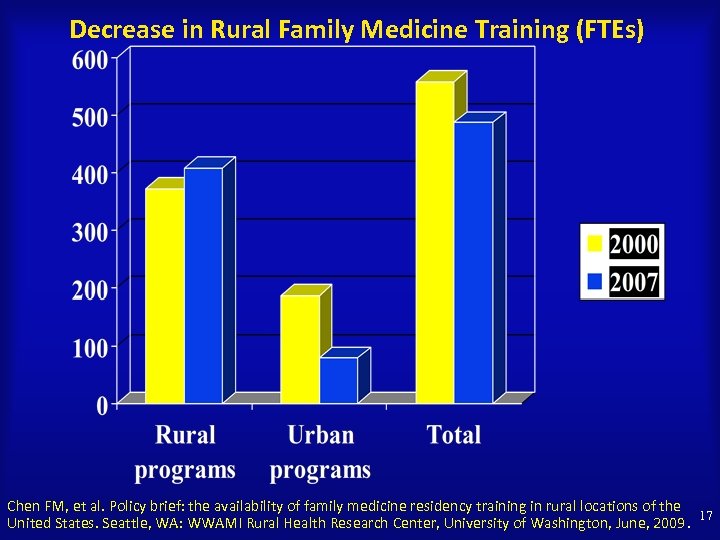 Decrease in Rural Family Medicine Training (FTEs)

600
500
400
300
200
100
0

Rural programs
Urban programs
Total

2000
2007

Chen FM, et al. Policy brief: the availability of family medicine residency training in rural locations of the United States. Seattle, WA: WWAMI Rural Health Research Center, University of Washington, June, 2009.

17